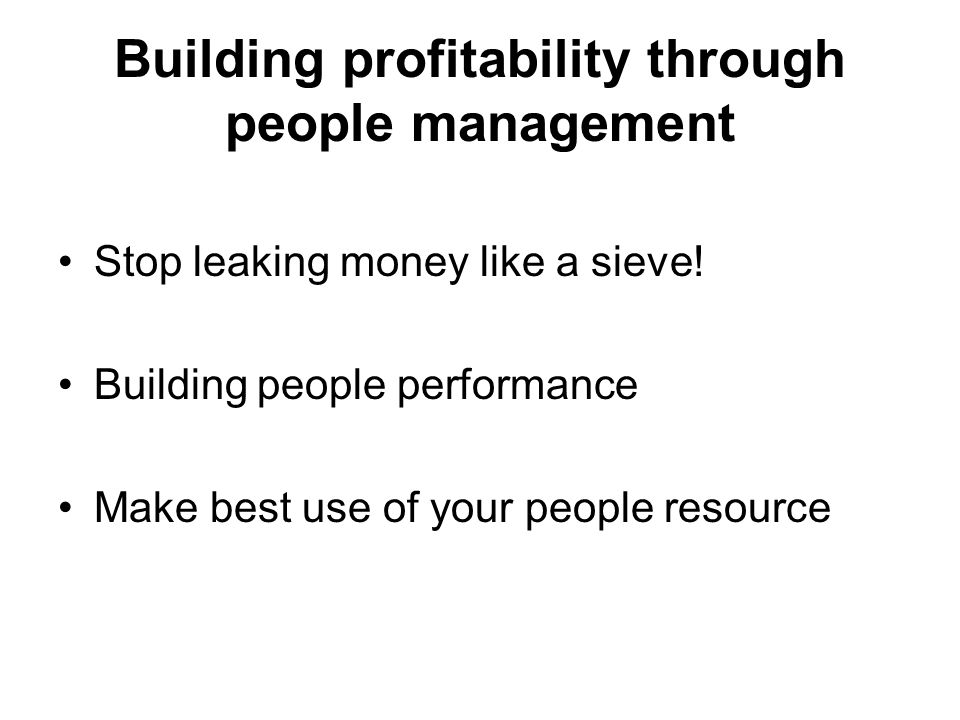 Building profitability through people management

• Stop leaking money like a sieve!

• Building people performance

• Make best use of your people resource